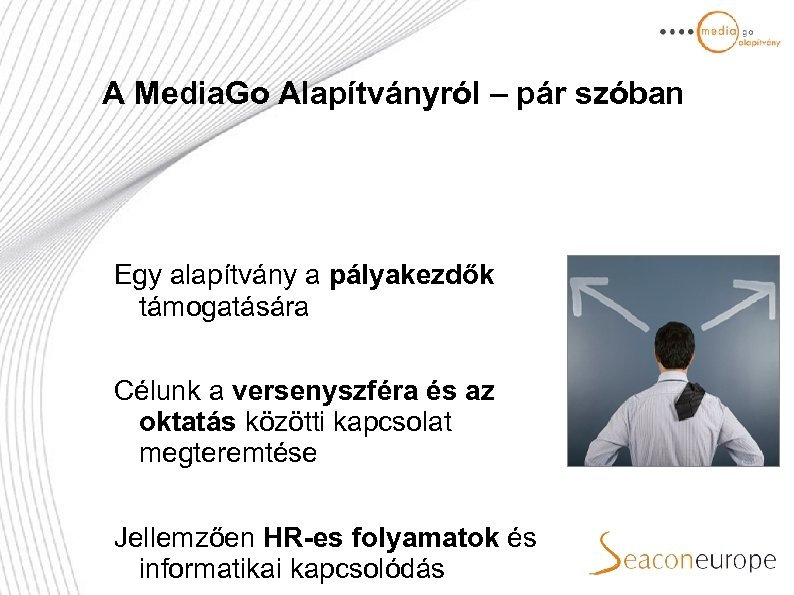 media go alapítvány

A MediaGo Alapítványról – pár szóban

Egy alapítvány a pályakezdők támogatására

Célunk a versenyszféra és az oktatás közötti kapcsolat megteremtése

Jellemzően HR-es folyamatok és informatikai kapcsolódás

Seaconeurope